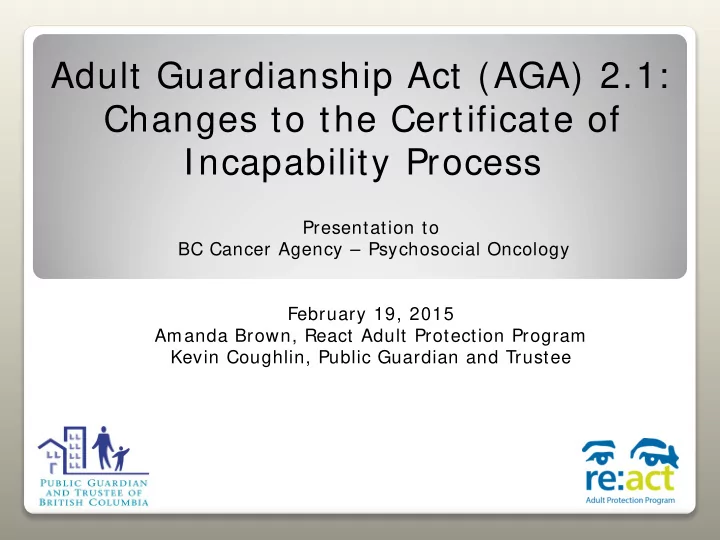 Adult Guardianship Act (AGA) 2.1: Changes to the Certificate of Incapability Process

Presentation to
BC Cancer Agency – Psychosocial Oncology

February 19, 2015
Amanda Brown, React Adult Protection Program
Kevin Coughlin, Public Guardian and Trustee

PUBLIC GUARDIAN AND TRUSTEE OF BRITISH COLUMBIA

re:act
Adult Protection Program